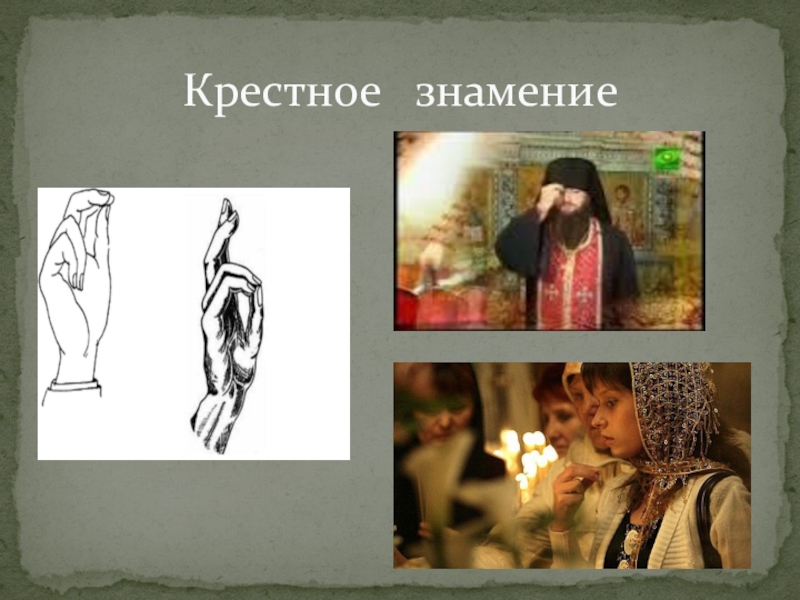 Крестное знамение